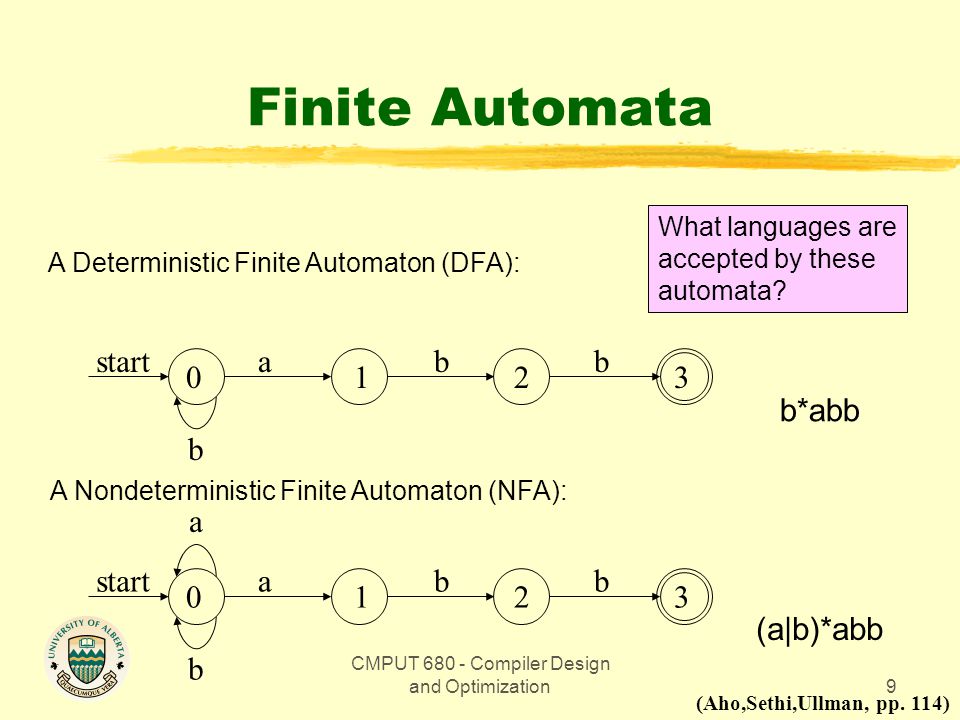 Finite Automata

What languages are accepted by these automata?

A Deterministic Finite Automaton (DFA):

start 0 a 1 b 2 b 3
b

b*abb

A Nondeterministic Finite Automaton (NFA):

a
start 0 a 1 b 2 b 3
b

(a|b)*abb

UNIVERSITY OF ALBERTA
QUAECUMQUE VERA

CMPUT 680 - Compiler Design and Optimization

9

(Aho,Sethi,Ullman, pp. 114)